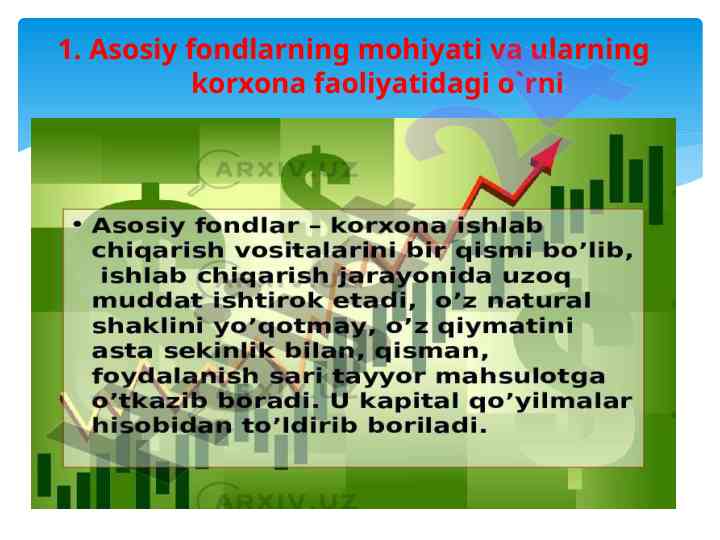 1. Asosiy fondlarning mohiyati va ularning korxona faoliyatidagi o`rni

ARXIV.UZ

• Asosiy fondlar – korxona ishlab chiqarish vositalarini bir qismi bo’lib, ishlab chiqarish jarayonida uzoq muddat ishtirok etadi, o’z natural shaklini yo’qotmay, o’z qiymatini asta sekinlik bilan, qisman, foydalanish sari tayyor mahsulotga o’tkazib boradi. U kapital qo’yilmalar hisobidan to’ldirib boriladi.

ARXIV.UZ